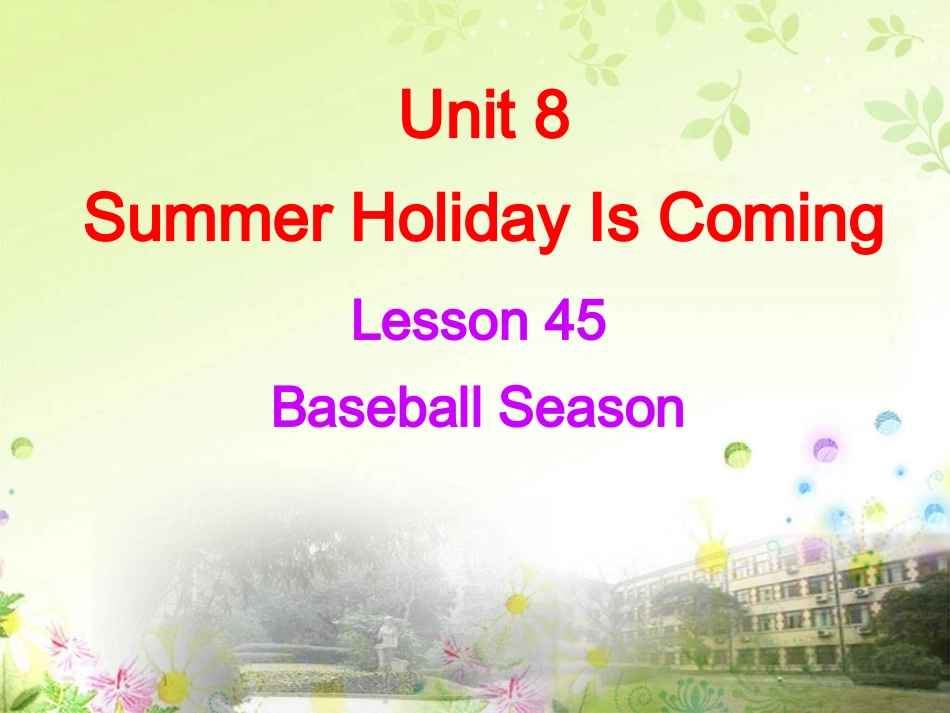 Unit 8

Summer Holiday Is Coming

Lesson 45

Baseball Season